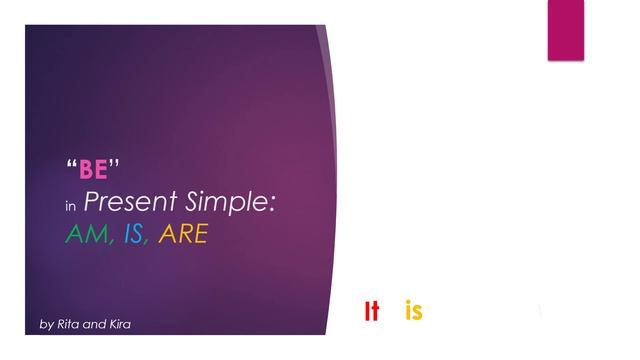 “BE”

in Present Simple:

AM, IS, ARE

by Rita and Kira

It is